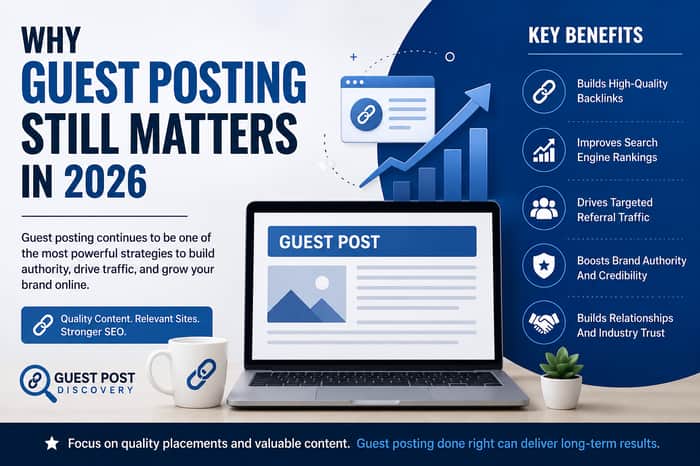 WHY GUEST POSTING STILL MATTERS IN 2026

Guest posting continues to be one of the most powerful strategies to build authority, drive traffic, and grow your brand online.

Quality Content. Relevant Sites. Stronger SEO.

GUEST POST DISCOVERY

GUEST POST

KEY BENEFITS

Builds High-Quality Backlinks

Improves Search Engine Rankings

Drives Targeted Referral Traffic

Boosts Brand Authority And Credibility

Builds Relationships And Industry Trust

Focus on quality placements and valuable content. Guest posting done right can deliver long-term results.